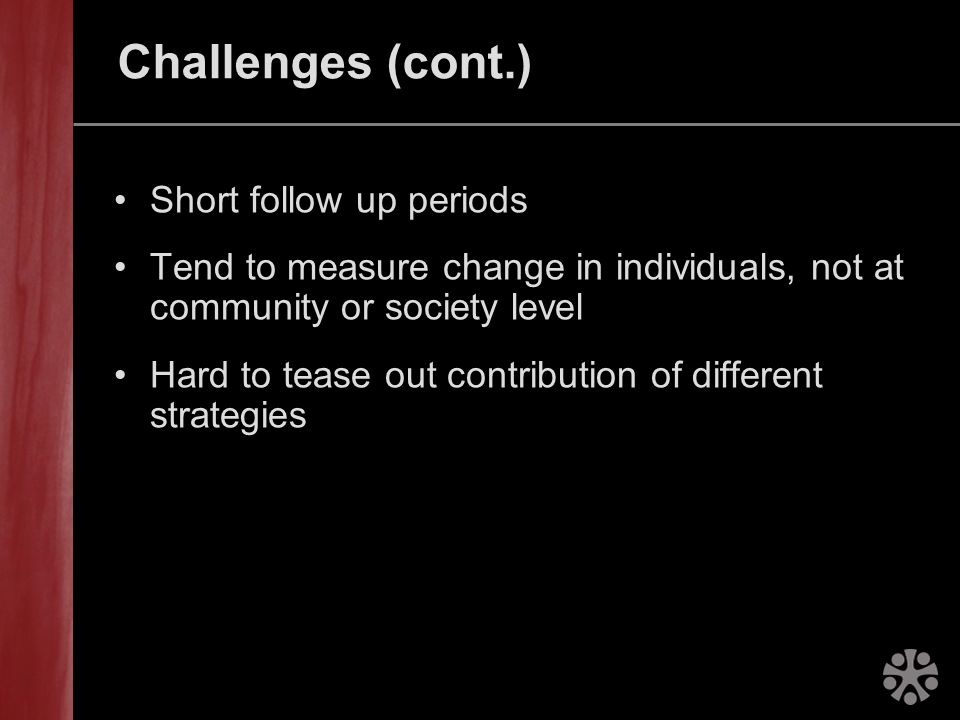 Challenges (cont.)

• Short follow up periods

• Tend to measure change in individuals, not at community or society level

• Hard to tease out contribution of different strategies